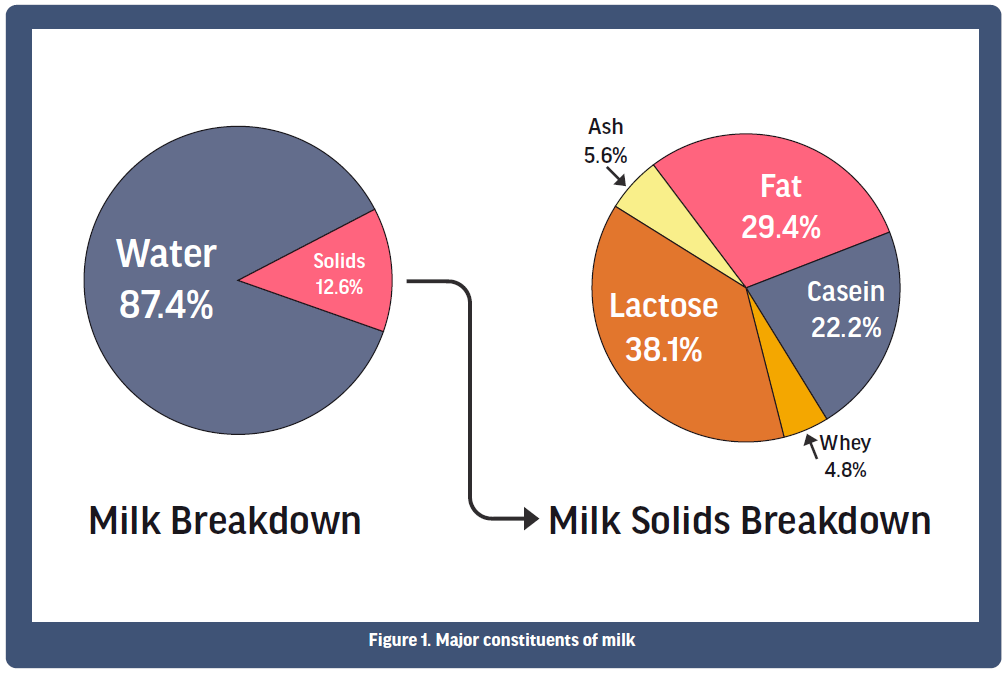 Water
87.4%

Solids
12.6%

Milk Breakdown

Ash
5.6%

Fat
29.4%

Casein
22.2%

Lactose
38.1%

Whey
4.8%

Milk Solids Breakdown

Figure 1. Major constituents of milk